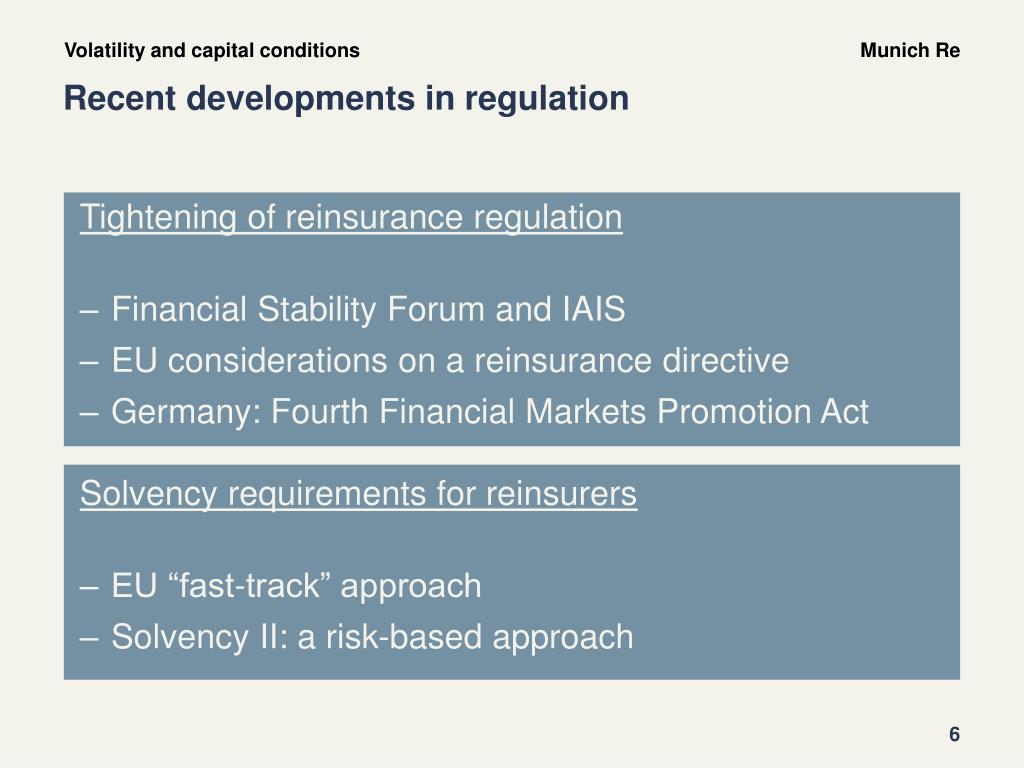 Volatility and capital conditions

Munich Re

Recent developments in regulation

Tightening of reinsurance regulation

– Financial Stability Forum and IAIS
– EU considerations on a reinsurance directive
– Germany: Fourth Financial Markets Promotion Act

Solvency requirements for reinsurers

– EU “fast-track” approach
– Solvency II: a risk-based approach

6